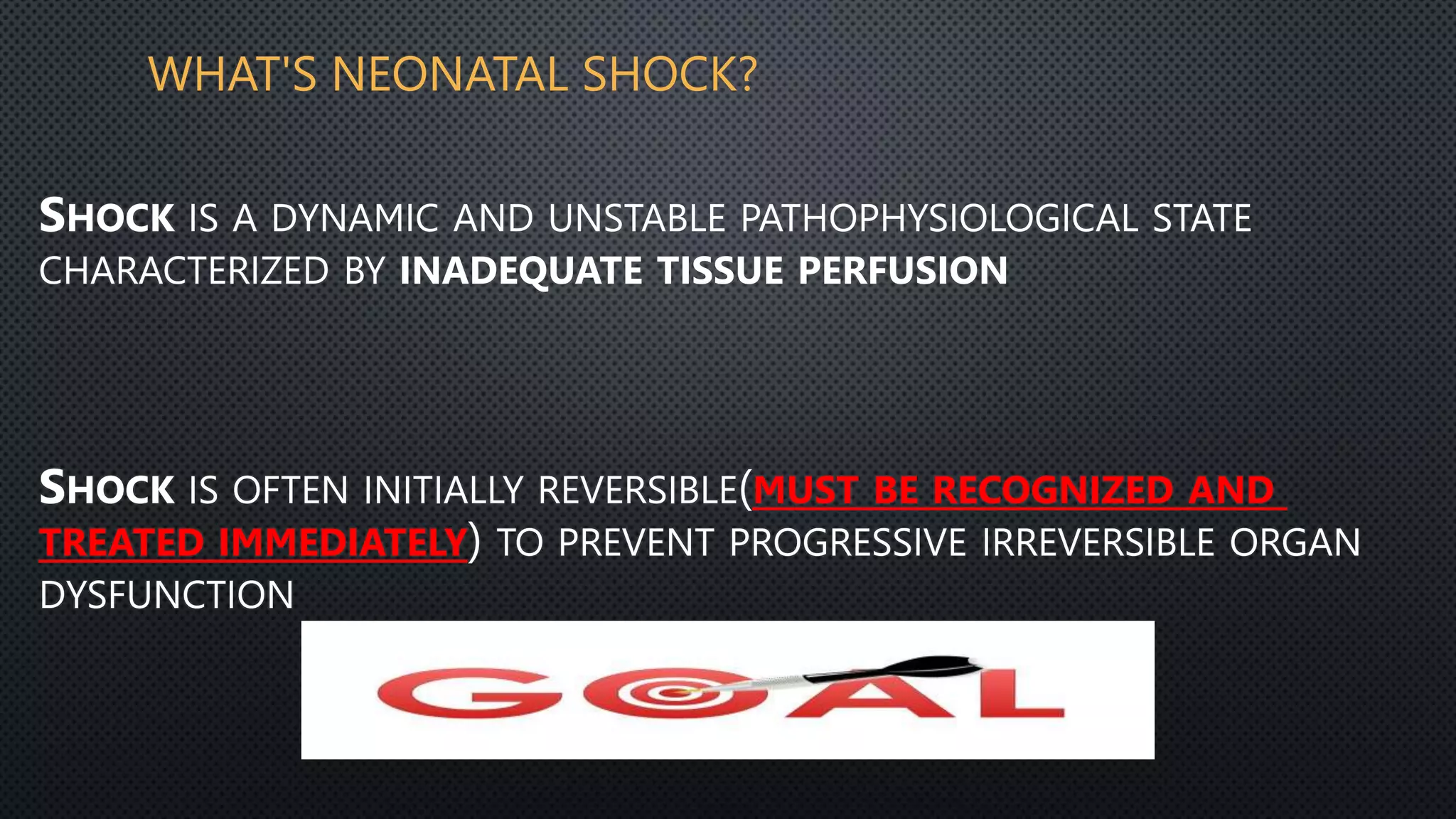 WHAT'S NEONATAL SHOCK?

SHOCK IS A DYNAMIC AND UNSTABLE PATHOPHYSIOLOGICAL STATE CHARACTERIZED BY INADEQUATE TISSUE PERFUSION

SHOCK IS OFTEN INITIALLY REVERSIBLE(MUST BE RECOGNIZED AND TREATED IMMEDIATELY) TO PREVENT PROGRESSIVE IRREVERSIBLE ORGAN DYSFUNCTION

GOAL